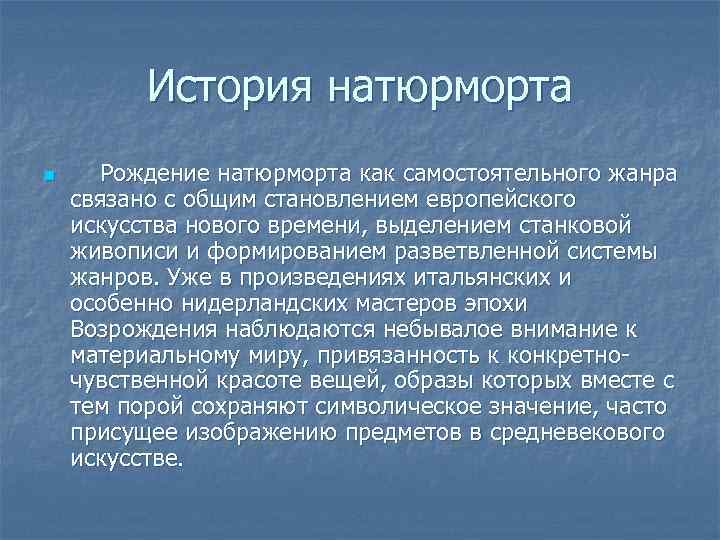 История натюрморта

Рождение натюрморта как самостоятельного жанра связано с общим становлением европейского искусства нового времени, выделением станковой живописи и формированием разветвленной системы жанров. Уже в произведениях итальянских и особенно нидерландских мастеров эпохи Возрождения наблюдаются небывалое внимание к материальному миру, привязанность к конкретно-чувственной красоте вещей, образы которых вместе с тем порой сохраняют символическое значение, часто присущее изображению предметов в средневекового искусстве.